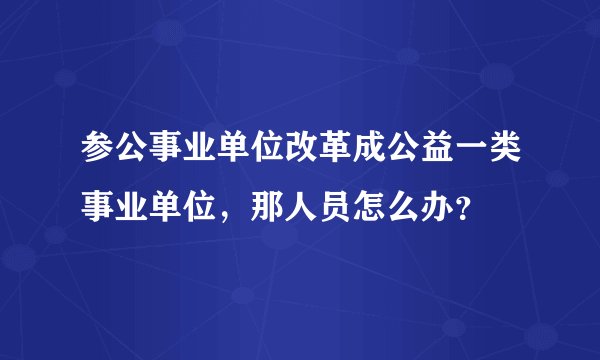 参公事业单位改革成公益一类事业单位，那人员怎么办？